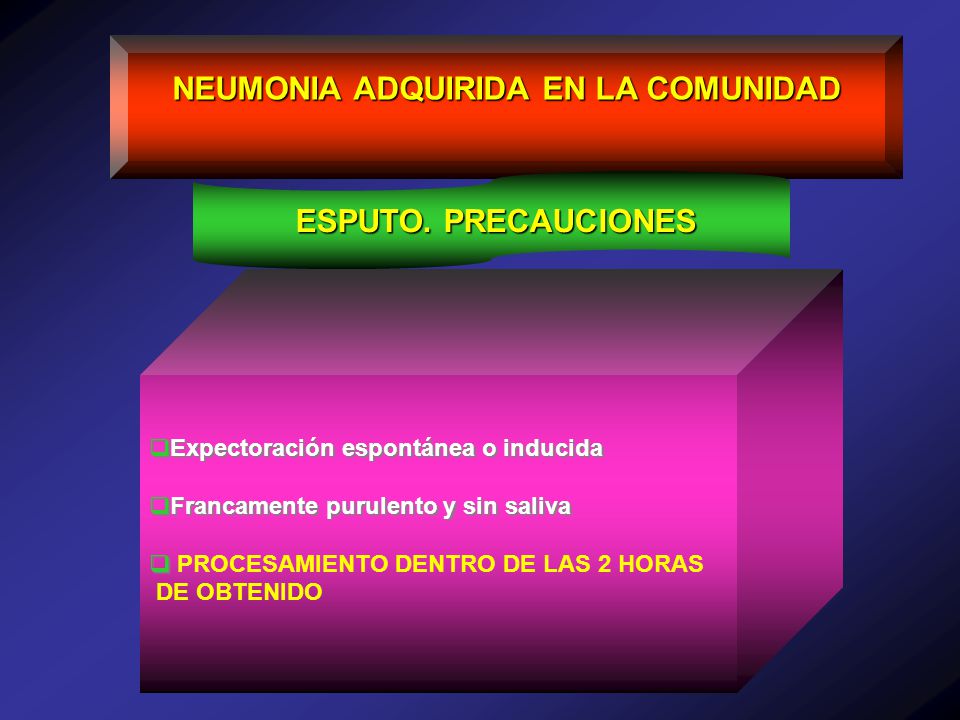 NEUMONIA ADQUIRIDA EN LA COMUNIDAD

ESPUTO. PRECAUCIONES

❑Expectoración espontánea o inducida

❑Francamente purulento y sin saliva

❑ PROCESAMIENTO DENTRO DE LAS 2 HORAS DE OBTENIDO